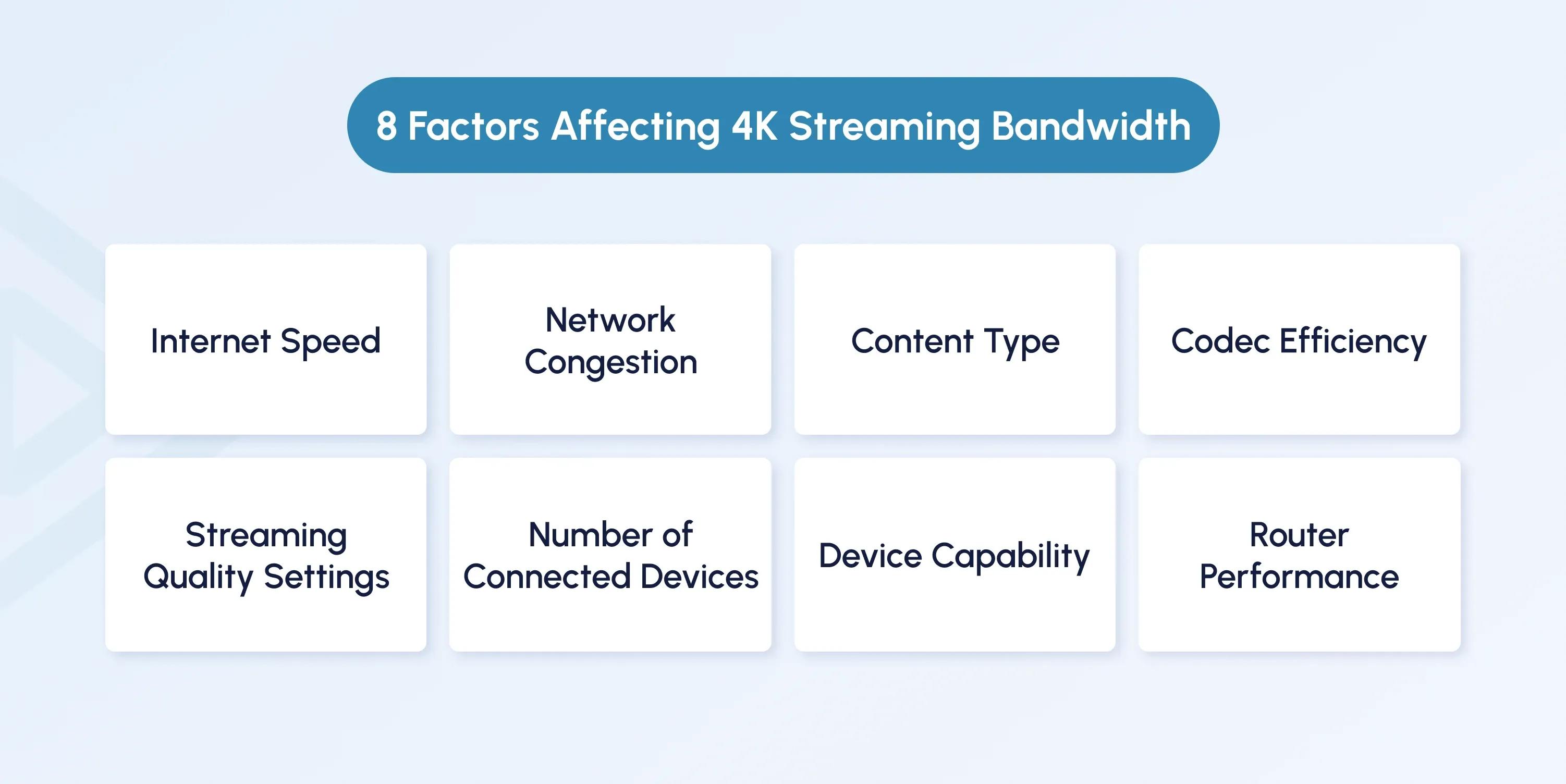 8 Factors Affecting 4K Streaming Bandwidth

Internet Speed

Network Congestion

Content Type

Codec Efficiency

Streaming Quality Settings

Number of Connected Devices

Device Capability

Router Performance